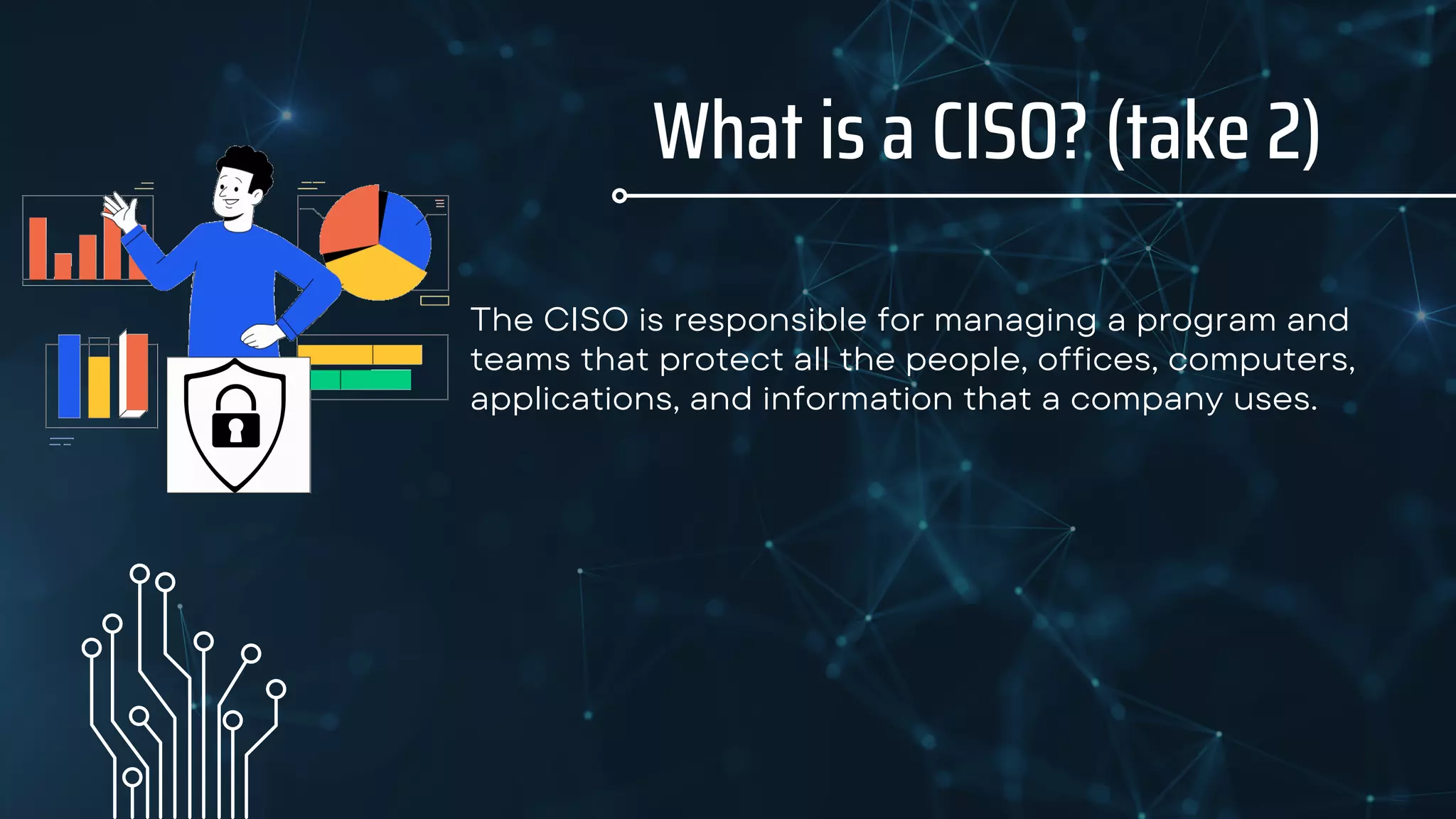 What is a CISO? (take 2)

The CISO is responsible for managing a program and teams that protect all the people, offices, computers, applications, and information that a company uses.